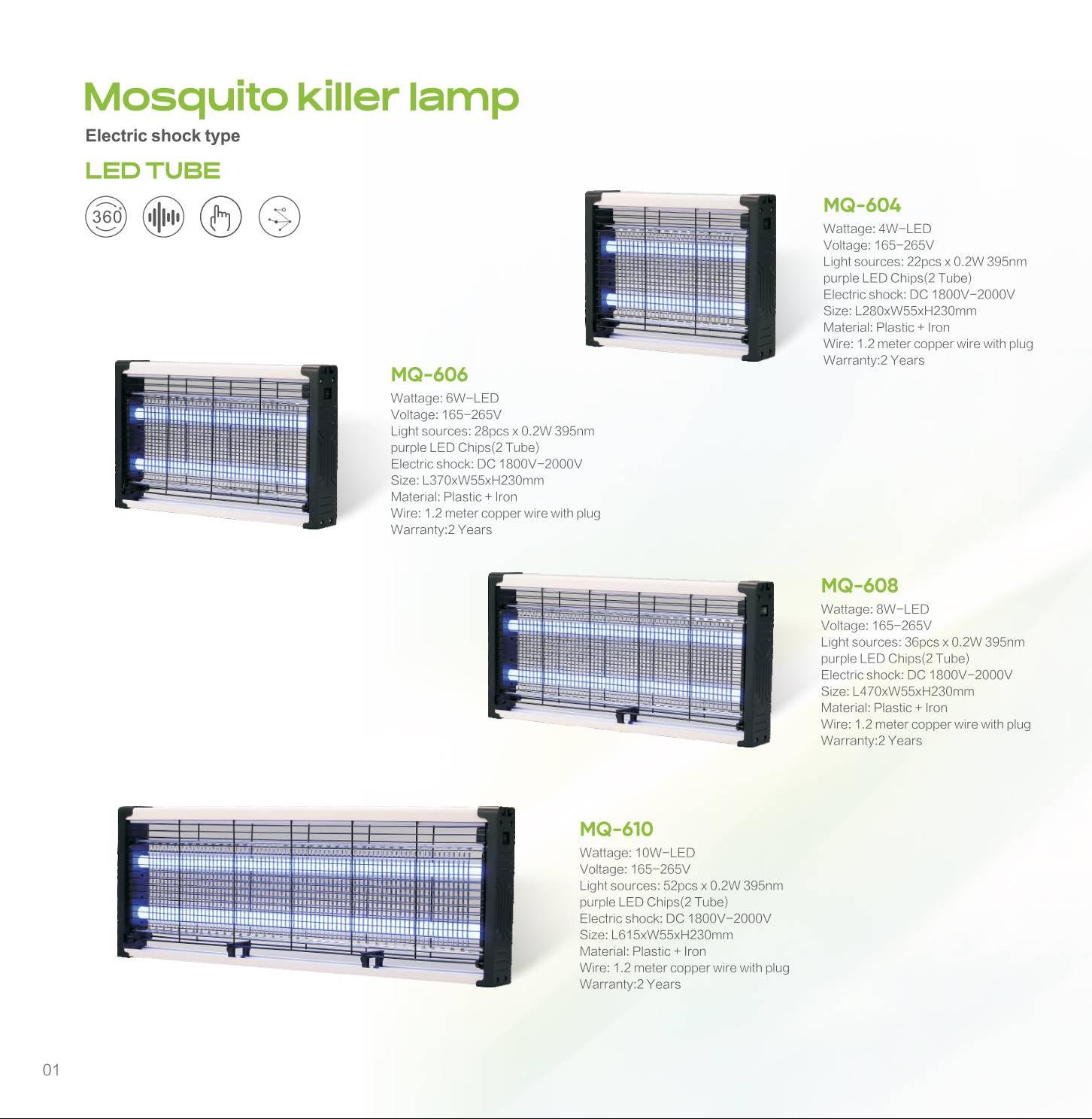 Mosquito killer lamp

Electric shock type

LED TUBE

360°

MQ-604

Wattage: 4W-LED
Voltage: 165-265V
Light sources: 22pcs x 0.2W 395nm purple LED Chips(2 Tube)
Electric shock: DC 1800V-2000V
Size: L280xW55xH230mm
Material: Plastic + Iron
Wire: 1.2 meter copper wire with plug
Warranty:2 Years

MQ-606

Wattage: 6W-LED
Voltage: 165-265V
Light sources: 28pcs x 0.2W 395nm purple LED Chips(2 Tube)
Electric shock: DC 1800V-2000V
Size: L370xW55xH230mm
Material: Plastic + Iron
Wire: 1.2 meter copper wire with plug
Warranty:2 Years

MQ-608

Wattage: 8W-LED
Voltage: 165-265V
Light sources: 36pcs x 0.2W 395nm purple LED Chips(2 Tube)
Electric shock: DC 1800V-2000V
Size: L470xW55xH230mm
Material: Plastic + Iron
Wire: 1.2 meter copper wire with plug
Warranty:2 Years

MQ-610

Wattage: 10W-LED
Voltage: 165-265V
Light sources: 52pcs x 0.2W 395nm purple LED Chips(2 Tube)
Electric shock: DC 1800V-2000V
Size: L615xW55xH230mm
Material: Plastic + Iron
Wire: 1.2 meter copper wire with plug
Warranty:2 Years

01